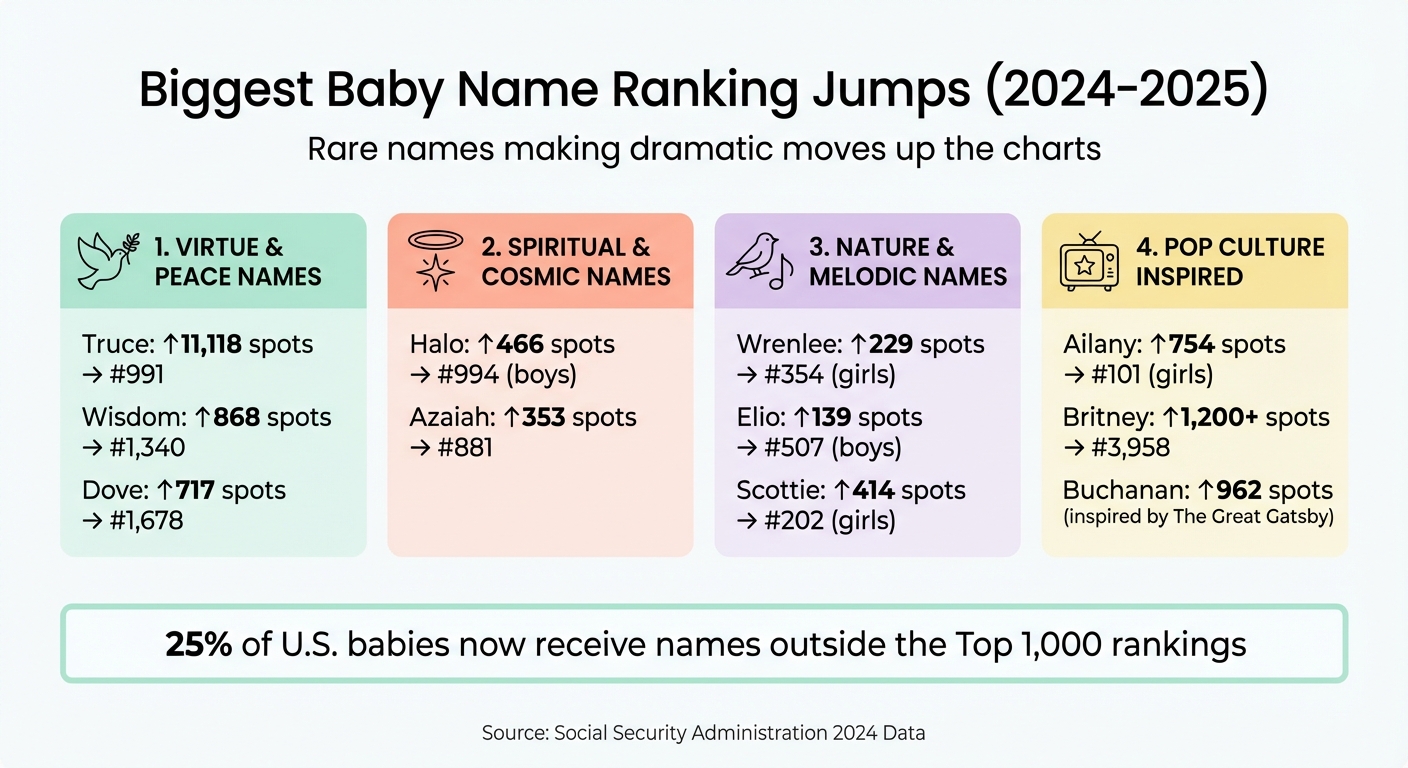 Biggest Baby Name Ranking Jumps (2024-2025)

Rare names making dramatic moves up the charts

1. VIRTUE & PEACE NAMES

Truce: ↑11,118 spots → #991

Wisdom: ↑868 spots → #1,340

Dove: ↑717 spots → #1,678

2. SPIRITUAL & COSMIC NAMES

Halo: ↑466 spots → #994 (boys)

Azaiah: ↑353 spots → #881

3. NATURE & MELODIC NAMES

Wrenlee: ↑229 spots → #354 (girls)

Elio: ↑139 spots → #507 (boys)

Scottie: ↑414 spots → #202 (girls)

4. POP CULTURE INSPIRED

Ailany: ↑754 spots → #101 (girls)

Britney: ↑1,200+ spots → #3,958

Buchanan: ↑962 spots (inspired by The Great Gatsby)

25% of U.S. babies now receive names outside the Top 1,000 rankings

Source: Social Security Administration 2024 Data